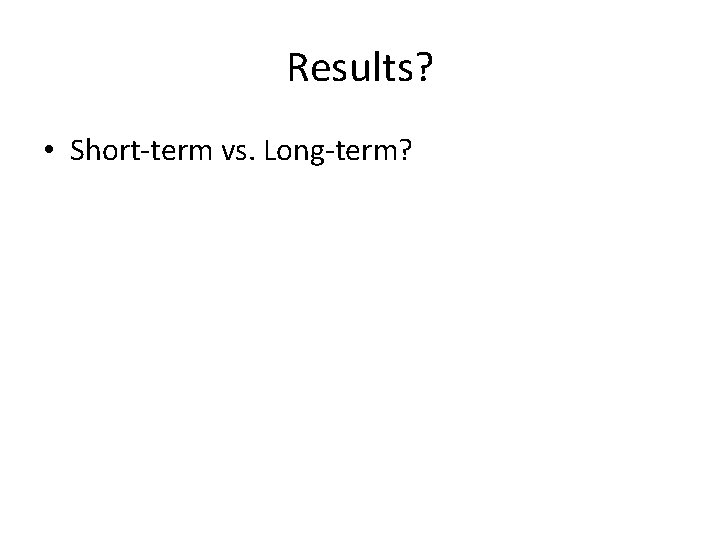 Results?

• Short-term vs. Long-term?